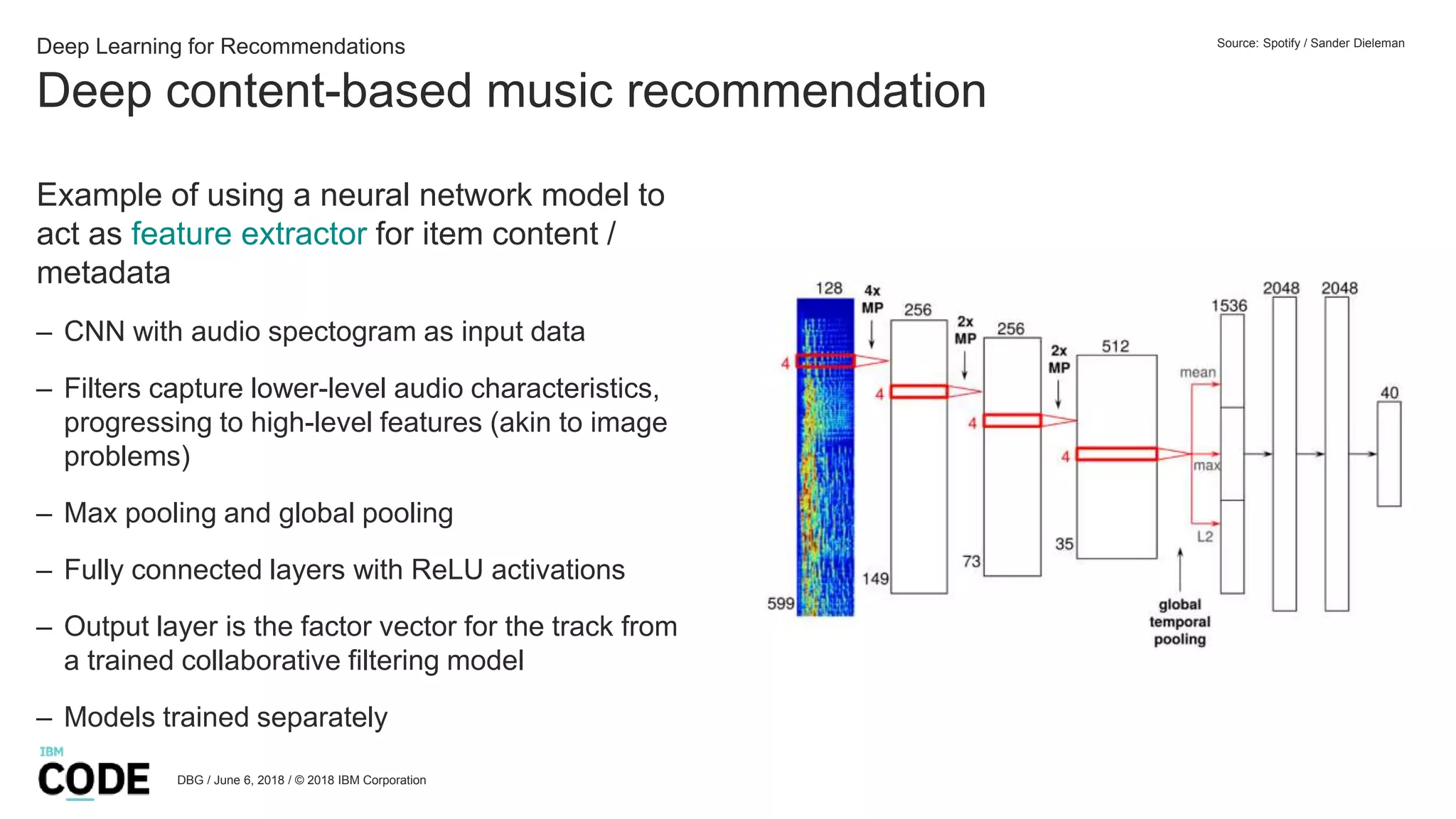 Deep Learning for Recommendations

Source: Spotify / Sander Dieleman

Deep content-based music recommendation

Example of using a neural network model to act as feature extractor for item content / metadata

– CNN with audio spectogram as input data

– Filters capture lower-level audio characteristics, progressing to high-level features (akin to image problems)

– Max pooling and global pooling

– Fully connected layers with ReLU activations

– Output layer is the factor vector for the track from a trained collaborative filtering model

– Models trained separately

128
4x MP
256
2x MP
256
2x MP
512
1536
2048
2048
40
4
4
4
4
mean
max
L2
599
149
73
35
global temporal pooling

IBM CODE

DBG / June 6, 2018 / © 2018 IBM Corporation